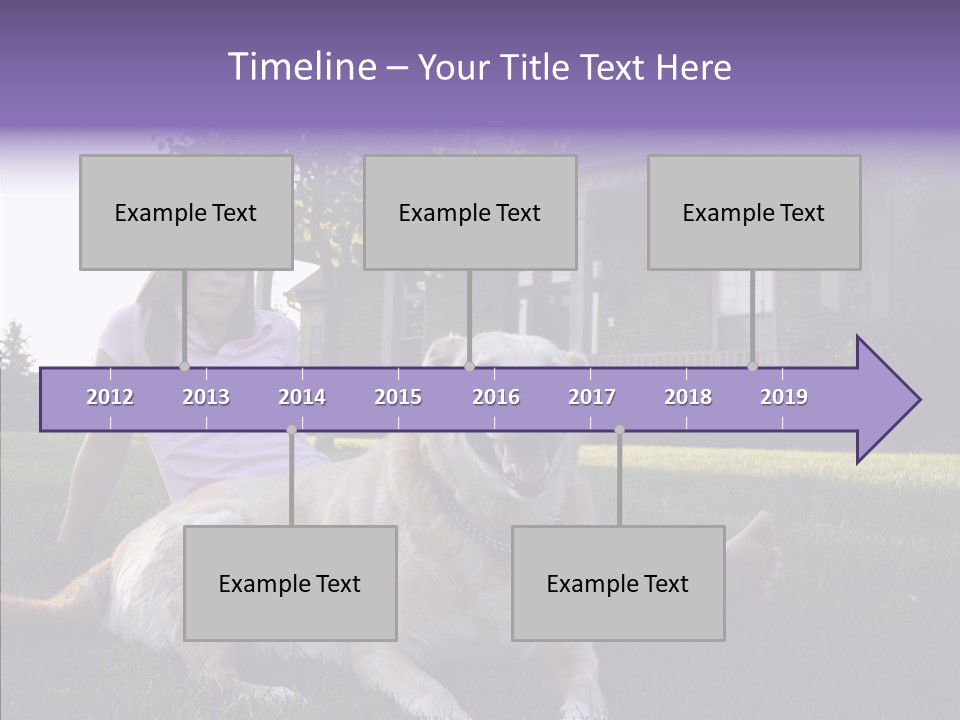 Timeline – Your Title Text Here

Example Text

Example Text

Example Text

2012 2013 2014 2015 2016 2017 2018 2019

Example Text

Example Text